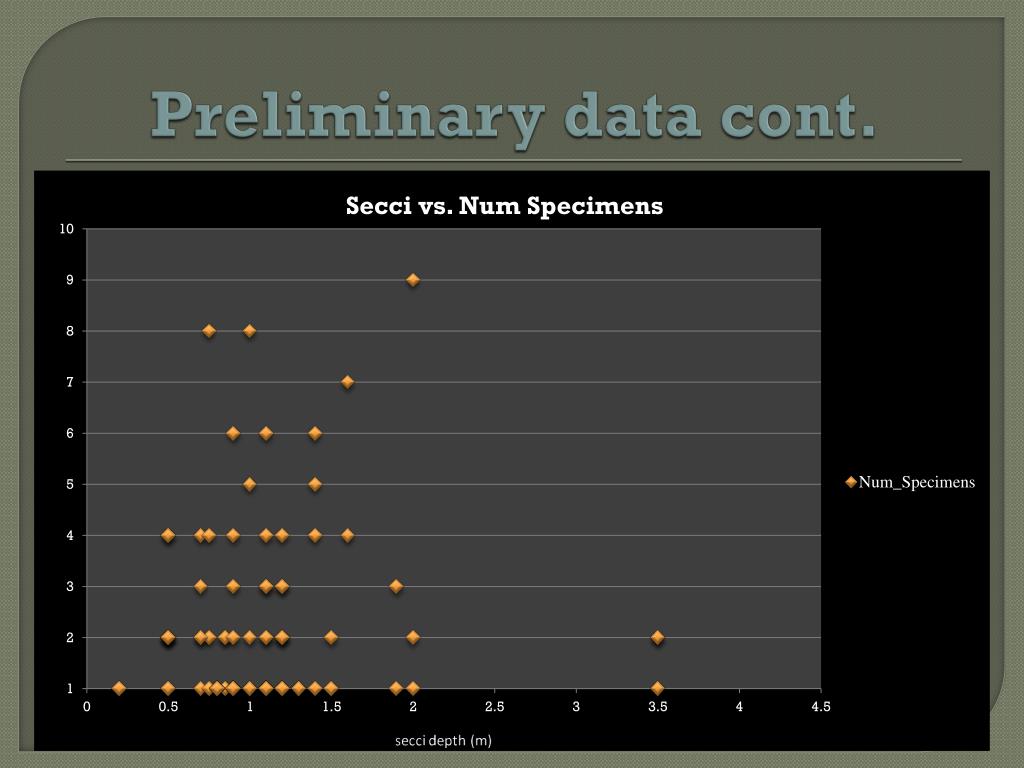 Preliminary data cont.

Secci vs. Num Specimens

10
9
8
7
6
5
4
3
2
1

0 0.5 1 1.5 2 2.5 3 3.5 4 4.5

secci depth (m)

Num_Specimens